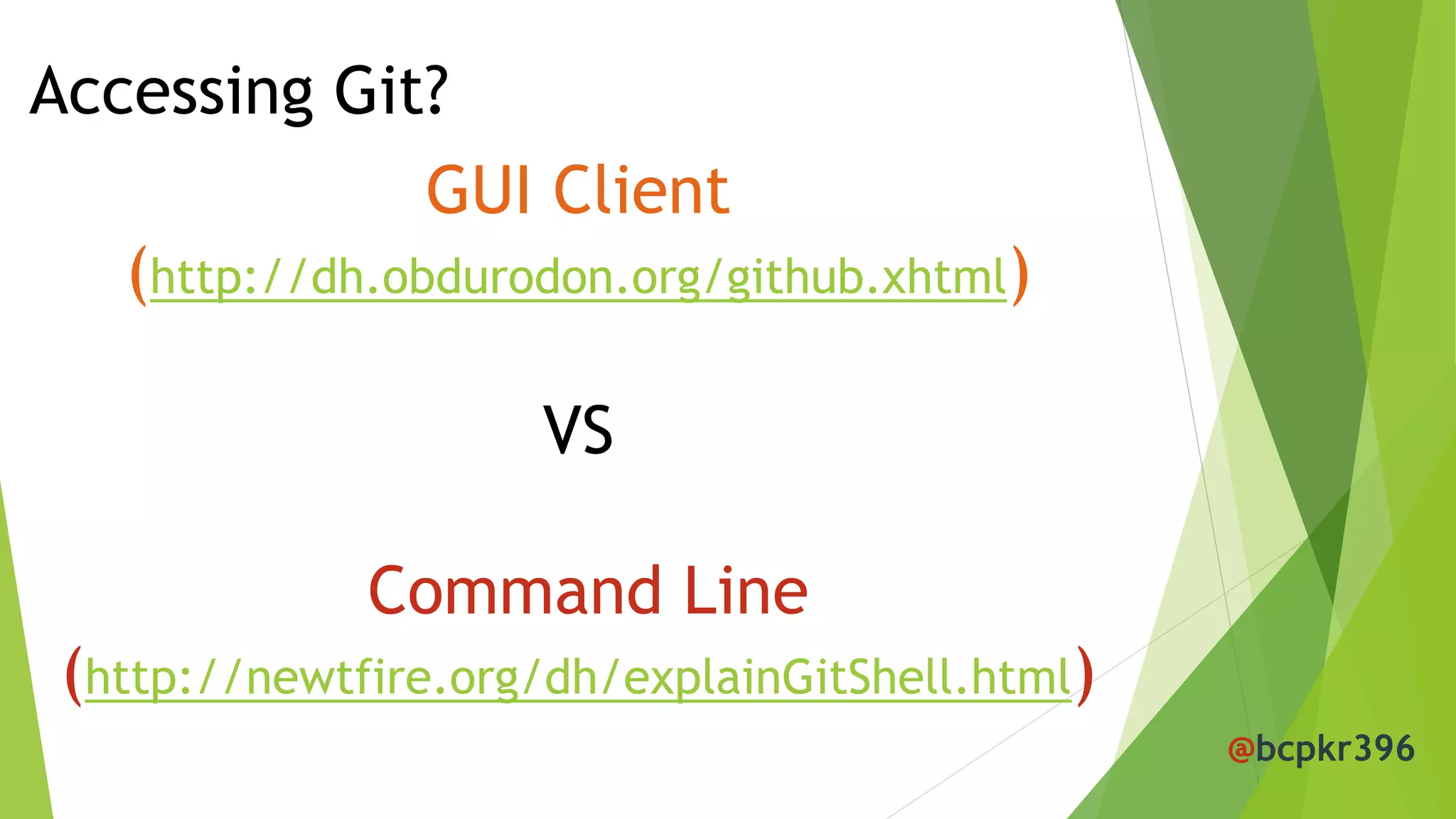 Accessing Git?

GUI Client

(http://dh.obdurodon.org/github.xhtml)

VS

Command Line

(http://newtfire.org/dh/explainGitShell.html)

@bcpkr396